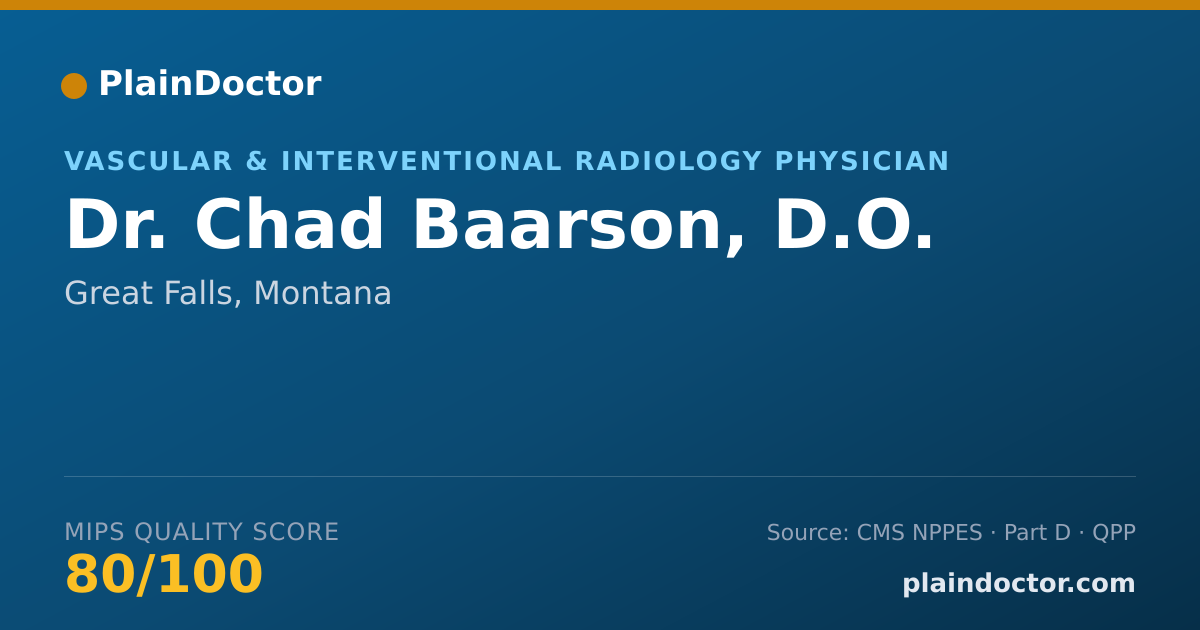 PlainDoctor

VASCULAR & INTERVENTIONAL RADIOLOGY PHYSICIAN

Dr. Chad Baarson, D.O.

Great Falls, Montana

MIPS QUALITY SCORE

80/100

Source: CMS NPPES · Part D · QPP

plaindoctor.com